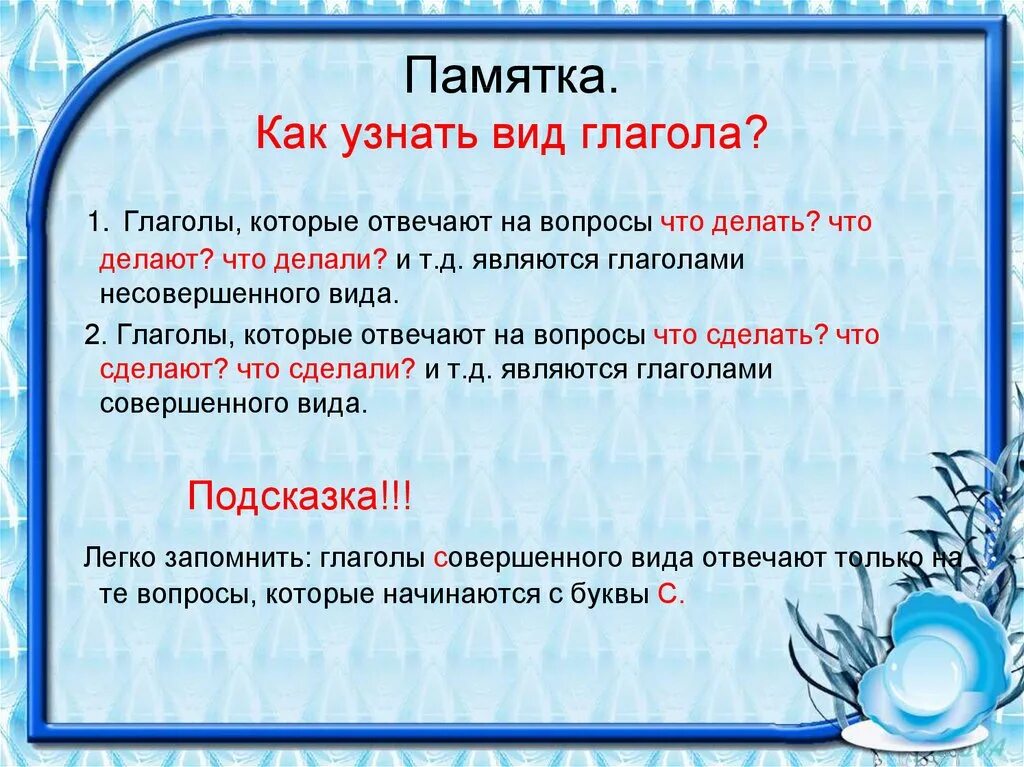 Памятка.
Как узнать вид глагола?

1. Глаголы, которые отвечают на вопросы что делать? что делают? что делали? и т.д. являются глаголами несовершенного вида.

2. Глаголы, которые отвечают на вопросы что сделать? что сделают? что сделали? и т.д. являются глаголами совершенного вида.

Подсказка!!!

Легко запомнить: глаголы совершенного вида отвечают только на те вопросы, которые начинаются с буквы С.